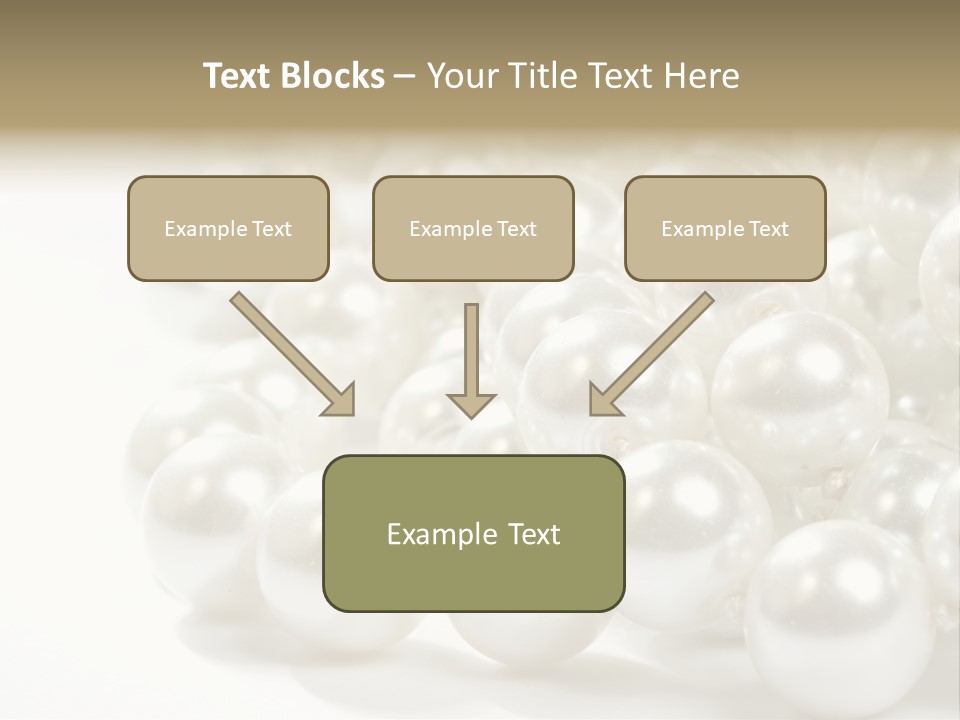 Text Blocks – Your Title Text Here

Example Text

Example Text

Example Text

Example Text